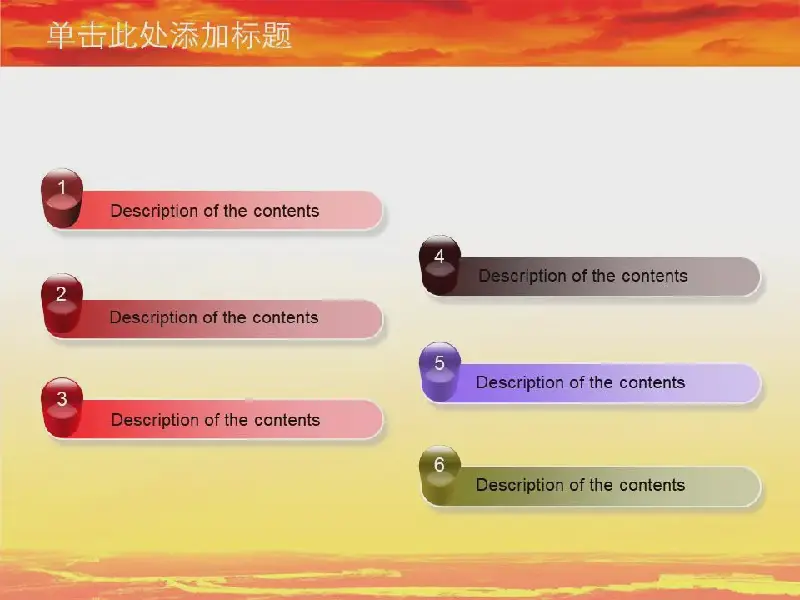 单击此处添加标题

1
Description of the contents

2
Description of the contents

3
Description of the contents

4
Description of the contents

5
Description of the contents

6
Description of the contents